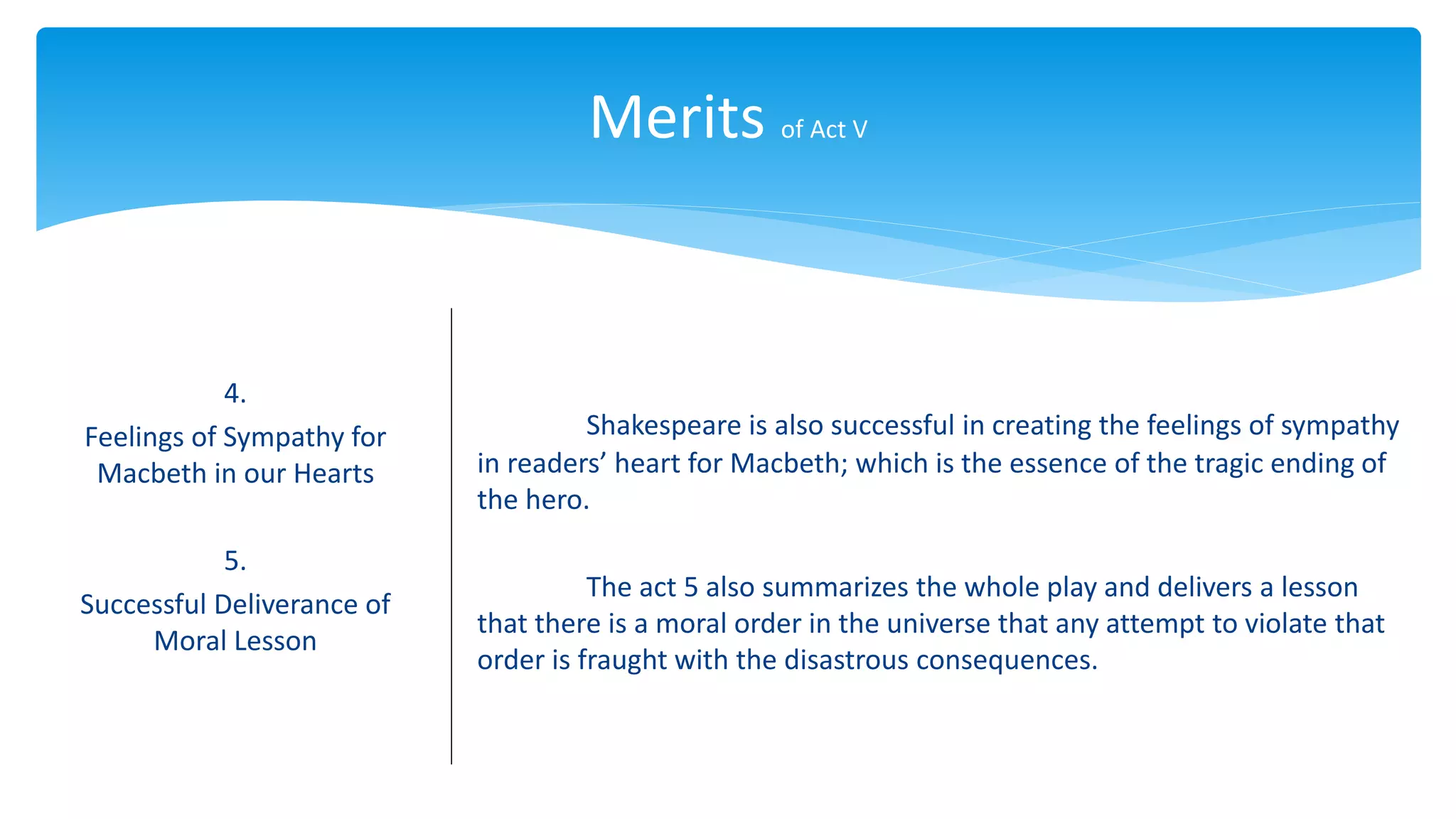 Merits of Act V

4.
Feelings of Sympathy for Macbeth in our Hearts

5.
Successful Deliverance of Moral Lesson

Shakespeare is also successful in creating the feelings of sympathy in readers’ heart for Macbeth; which is the essence of the tragic ending of the hero.

The act 5 also summarizes the whole play and delivers a lesson that there is a moral order in the universe that any attempt to violate that order is fraught with the disastrous consequences.